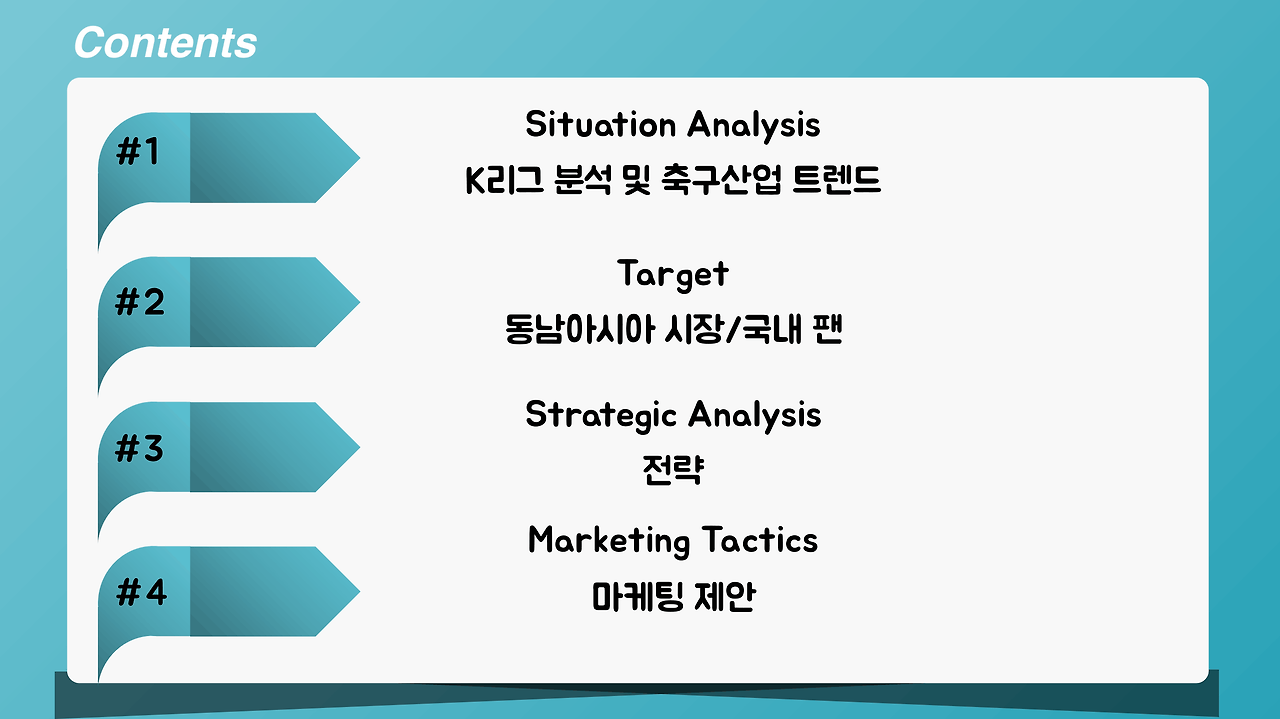 Contents

#1

Situation Analysis
K리그 분석 및 축구산업 트렌드

#2

Target
동남아시아 시장/국내 팬

#3

Strategic Analysis
전략

#4

Marketing Tactics
마케팅 제안